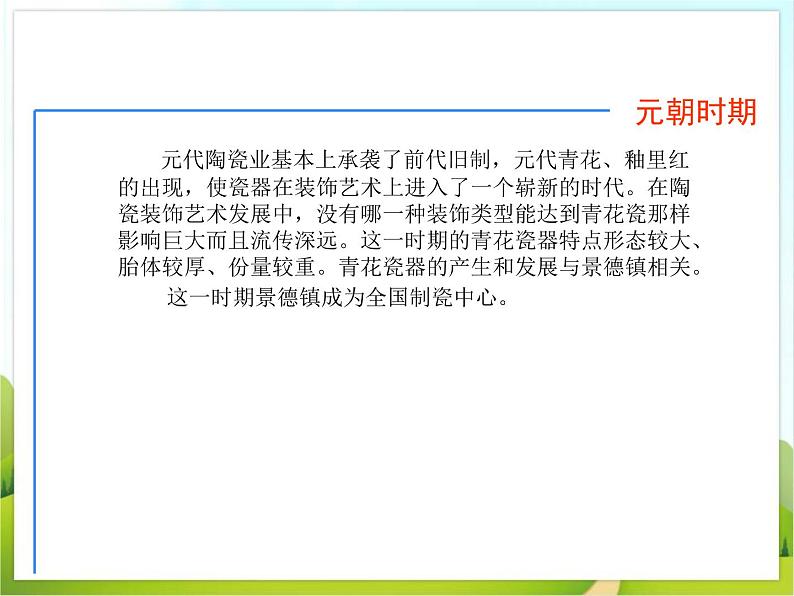 元朝时期

元代陶瓷业基本上承袭了前代旧制，元代青花、釉里红的出现，使瓷器在装饰艺术上进入了一个崭新的时代。在陶瓷装饰艺术发展中，没有哪一种装饰类型能达到青花瓷那样影响巨大而且流传深远。这一时期的青花瓷器特点形态较大、胎体较厚、份量较重。青花瓷器的产生和发展与景德镇相关。

这一时期景德镇成为全国制瓷中心。